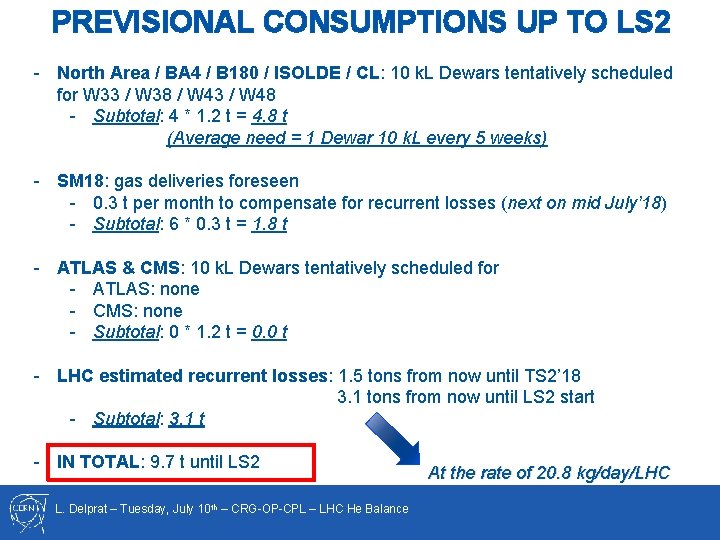 PREVISIONAL CONSUMPTIONS UP TO LS2

- North Area / BA4 / B180 / ISOLDE / CL: 10 kL Dewars tentatively scheduled for W33 / W38 / W43 / W48
  - Subtotal: 4 * 1.2 t = 4.8 t
    (Average need = 1 Dewar 10 kL every 5 weeks)

- SM18: gas deliveries foreseen
  - 0.3 t per month to compensate for recurrent losses (next on mid July'18)
  - Subtotal: 6 * 0.3 t = 1.8 t

- ATLAS & CMS: 10 kL Dewars tentatively scheduled for
  - ATLAS: none
  - CMS: none
  - Subtotal: 0 * 1.2 t = 0.0 t

- LHC estimated recurrent losses: 1.5 tons from now until TS2'18
  3.1 tons from now until LS2 start
  - Subtotal: 3.1 t

- IN TOTAL: 9.7 t until LS2

At the rate of 20.8 kg/day/LHC

CERN

L. Delprat – Tuesday, July 10th – CRG-OP-CPL – LHC He Balance